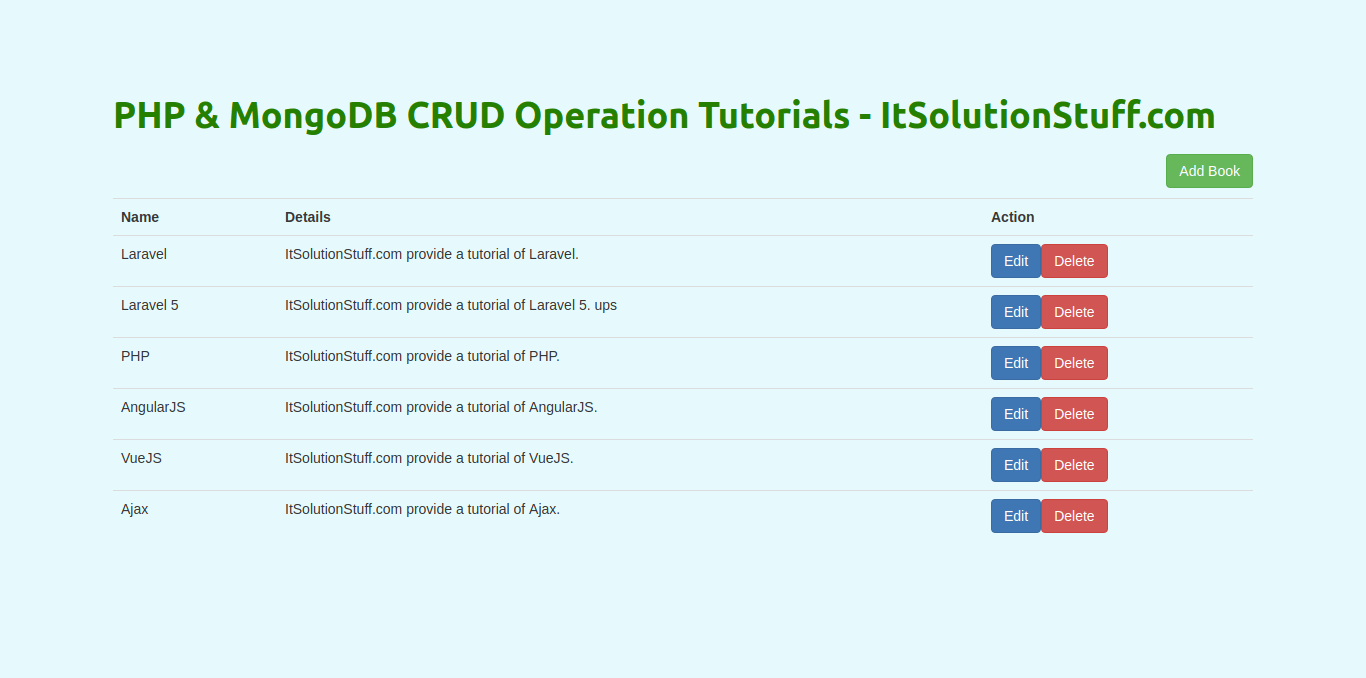 PHP & MongoDB CRUD Operation Tutorials - ItSolutionStuff.com

Add Book

| Name | Details | Action |
|---|---|---|
| Laravel | ItSolutionStuff.com provide a tutorial of Laravel. | Edit Delete |
| Laravel 5 | ItSolutionStuff.com provide a tutorial of Laravel 5. ups | Edit Delete |
| PHP | ItSolutionStuff.com provide a tutorial of PHP. | Edit Delete |
| AngularJS | ItSolutionStuff.com provide a tutorial of AngularJS. | Edit Delete |
| VueJS | ItSolutionStuff.com provide a tutorial of VueJS. | Edit Delete |
| Ajax | ItSolutionStuff.com provide a tutorial of Ajax. | Edit Delete |